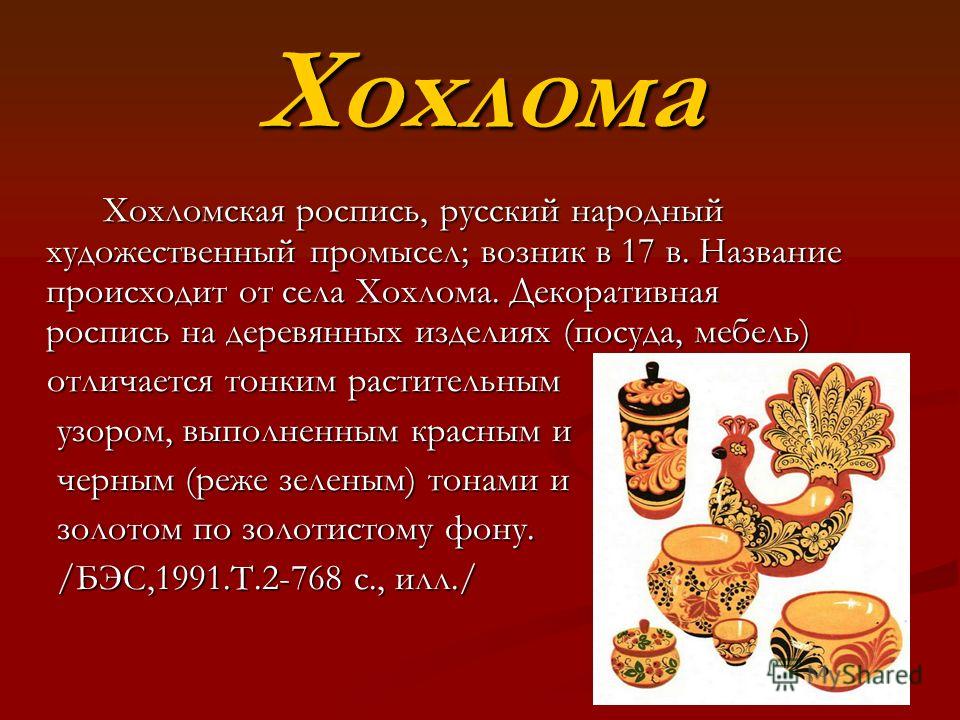 Хохлома

Хохломская роспись, русский народный художественный промысел; возник в 17 в. Название происходит от села Хохлома. Декоративная роспись на деревянных изделиях (посуда, мебель) отличается тонким растительным узором, выполненным красным и черным (реже зеленым) тонами и золотом по золотистому фону. /БЭС,1991.Т.2-768 с., илл./

MyShared